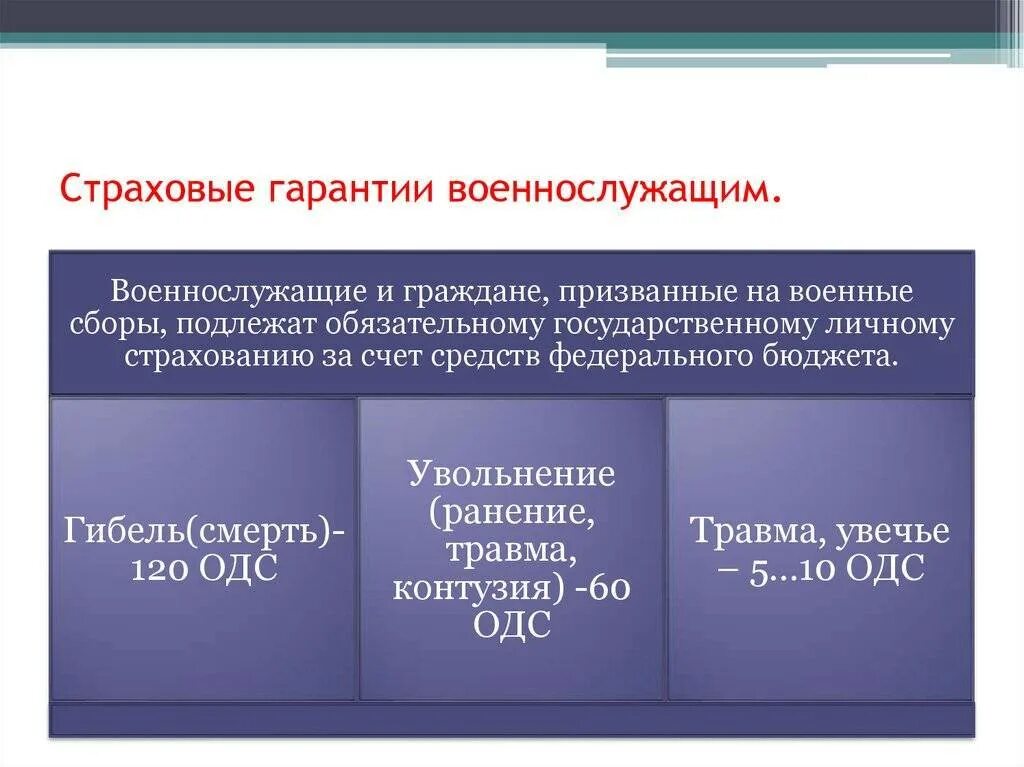 Страховые гарантии военнослужащим.

Военнослужащие и граждане, призванные на военные сборы, подлежат обязательному государственному личному страхованию за счет средств федерального бюджета.

Гибель(смерть)-120 ОДС

Увольнение (ранение, травма, контузия) -60 ОДС

Травма, увечье – 5…10 ОДС